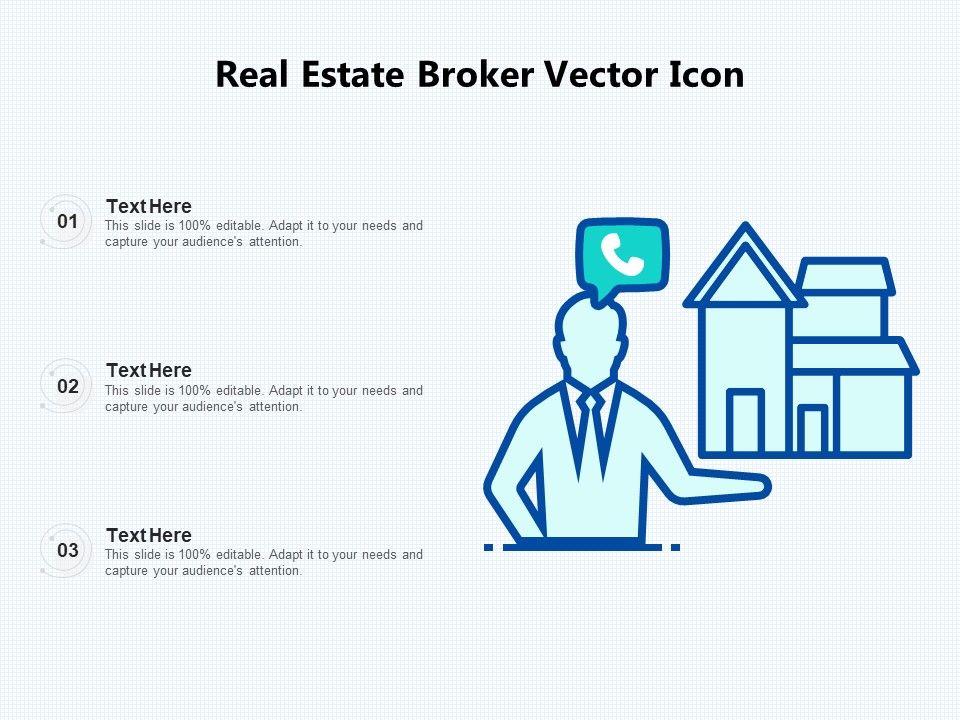 Real Estate Broker Vector Icon

01
Text Here
This slide is 100% editable. Adapt it to your needs and capture your audience's attention.

02
Text Here
This slide is 100% editable. Adapt it to your needs and capture your audience's attention.

03
Text Here
This slide is 100% editable. Adapt it to your needs and capture your audience's attention.